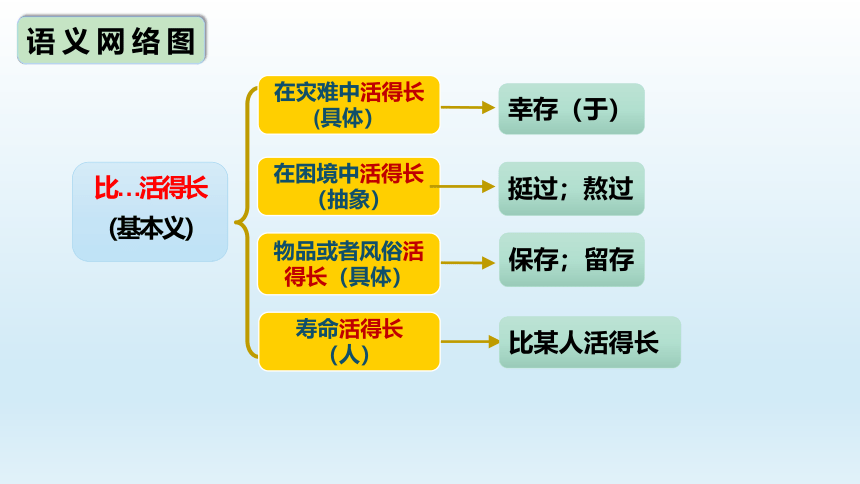 语义网络图

比…活得长
(基本义)

在灾难中活得长
(具体)

幸存（于）

在困境中活得长
（抽象）

挺过；熬过

物品或者风俗活得长（具体）

保存；留存

寿命活得长
（人）

比某人活得长